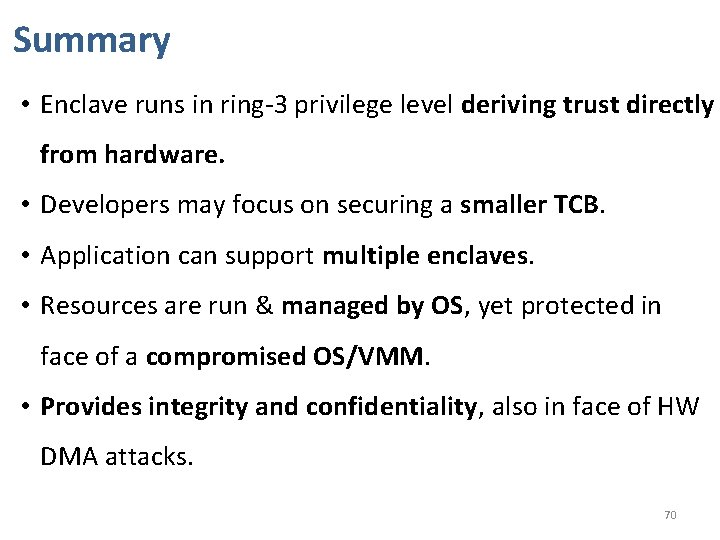 Summary

• Enclave runs in ring-3 privilege level deriving trust directly from hardware.

• Developers may focus on securing a smaller TCB.

• Application can support multiple enclaves.

• Resources are run & managed by OS, yet protected in face of a compromised OS/VMM.

• Provides integrity and confidentiality, also in face of HW DMA attacks.

70